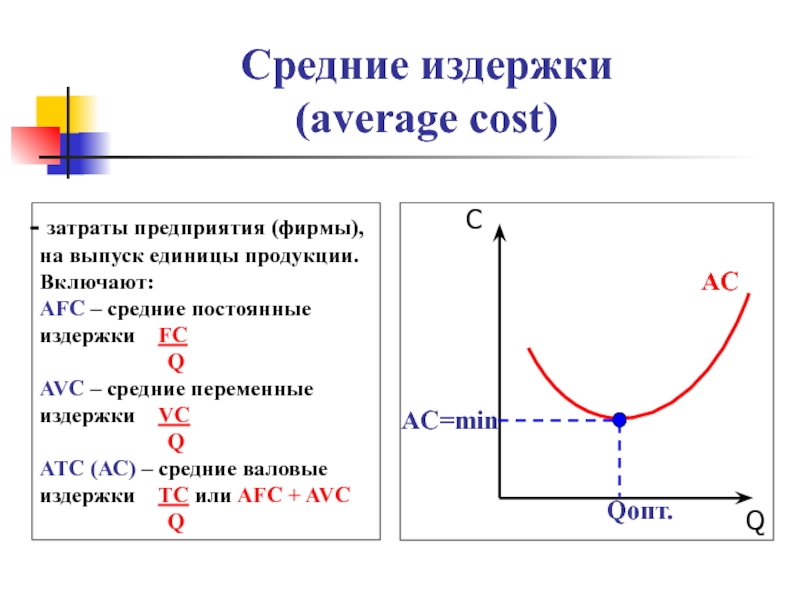 Средние издержки
(average cost)

- затраты предприятия (фирмы), на выпуск единицы продукции.
Включают:
AFC – средние постоянные издержки $\frac{FC}{Q}$
AVC – средние переменные издержки $\frac{VC}{Q}$
ATC (AC) – средние валовые издержки $\frac{TC}{Q}$ или AFC + AVC

C
AC
AC=min
Qопт.
Q